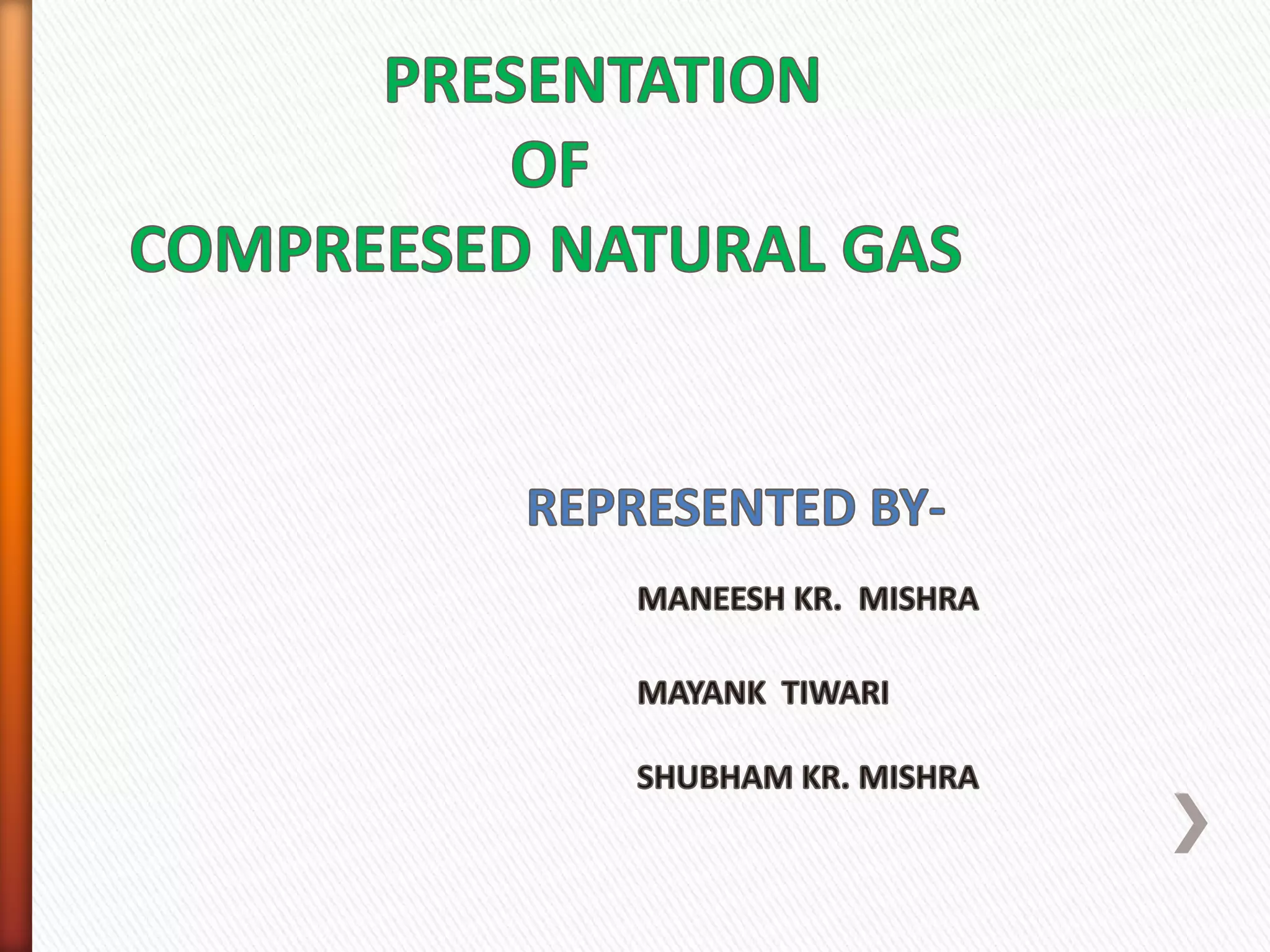 PRESENTATION
OF
COMPREESED NATURAL GAS

REPRESENTED BY-

MANEESH KR. MISHRA

MAYANK TIWARI

SHUBHAM KR. MISHRA